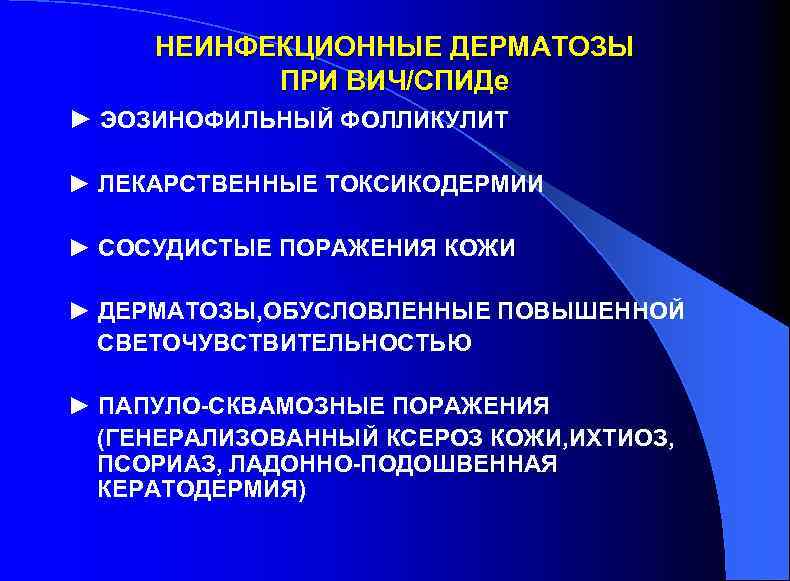 НЕИНФЕКЦИОННЫЕ ДЕРМАТОЗЫ ПРИ ВИЧ/СПИДе

► ЭОЗИНОФИЛЬНЫЙ ФОЛЛИКУЛИТ

► ЛЕКАРСТВЕННЫЕ ТОКСИКОДЕРМИИ

► СОСУДИСТЫЕ ПОРАЖЕНИЯ КОЖИ

► ДЕРМАТОЗЫ,ОБУСЛОВЛЕННЫЕ ПОВЫШЕННОЙ СВЕТОЧУВСТВИТЕЛЬНОСТЬЮ

► ПАПУЛО-СКВАМОЗНЫЕ ПОРАЖЕНИЯ (ГЕНЕРАЛИЗОВАННЫЙ КСЕРОЗ КОЖИ,ИХТИОЗ, ПСОРИАЗ, ЛАДОННО-ПОДОШВЕННАЯ КЕРАТОДЕРМИЯ)